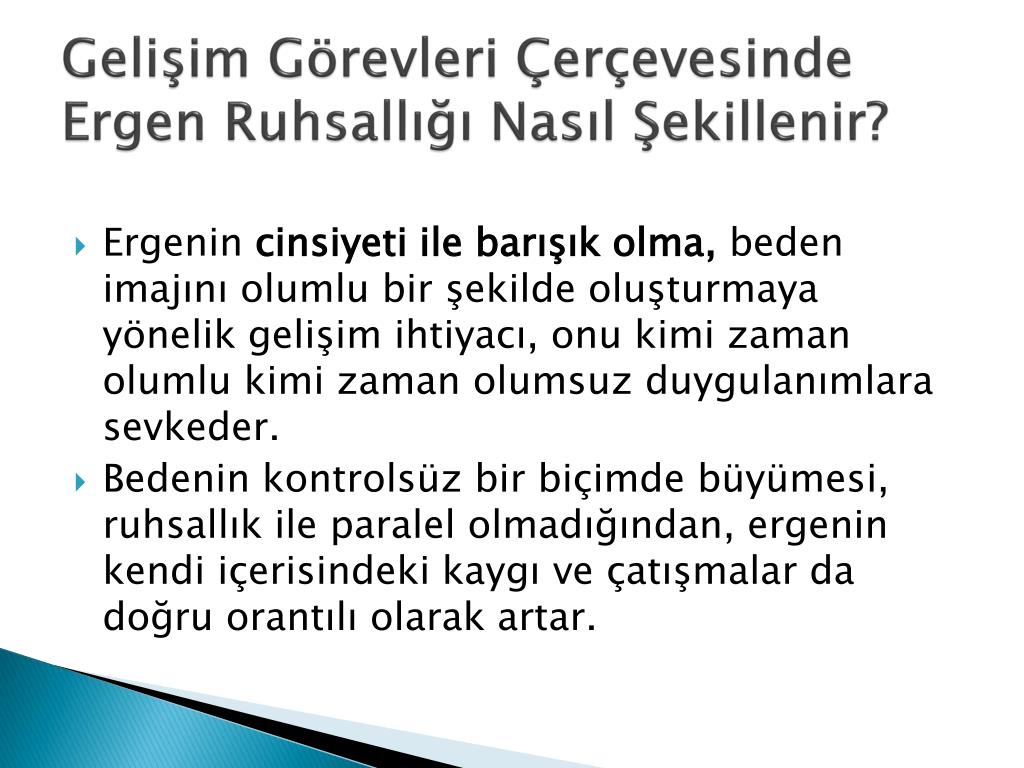 Gelişim Görevleri Çerçevesinde Ergen Ruhsallığı Nasıl Şekillenir?

Ergenin cinsiyeti ile barışık olma, beden imajını olumlu bir şekilde oluşturmaya yönelik gelişim ihtiyacı, onu kimi zaman olumlu kimi zaman olumsuz duygulanımlara sevkeder.

Bedenin kontrolsüz bir biçimde büyümesi, ruhsallık ile paralel olmadığından, ergenin kendi içerisindeki kaygı ve çatışmalar da doğru orantılı olarak artar.